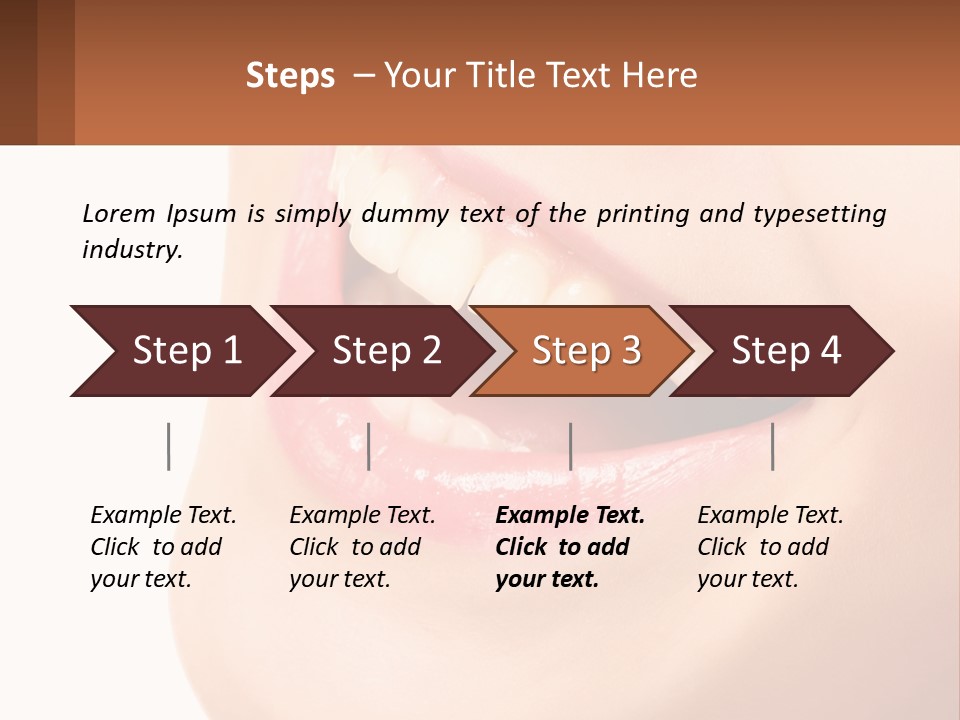 Steps – Your Title Text Here

Lorem Ipsum is simply dummy text of the printing and typesetting industry.

Step 1

Step 2

Step 3

Step 4

Example Text. Click to add your text.

Example Text. Click to add your text.

Example Text. Click to add your text.

Example Text. Click to add your text.